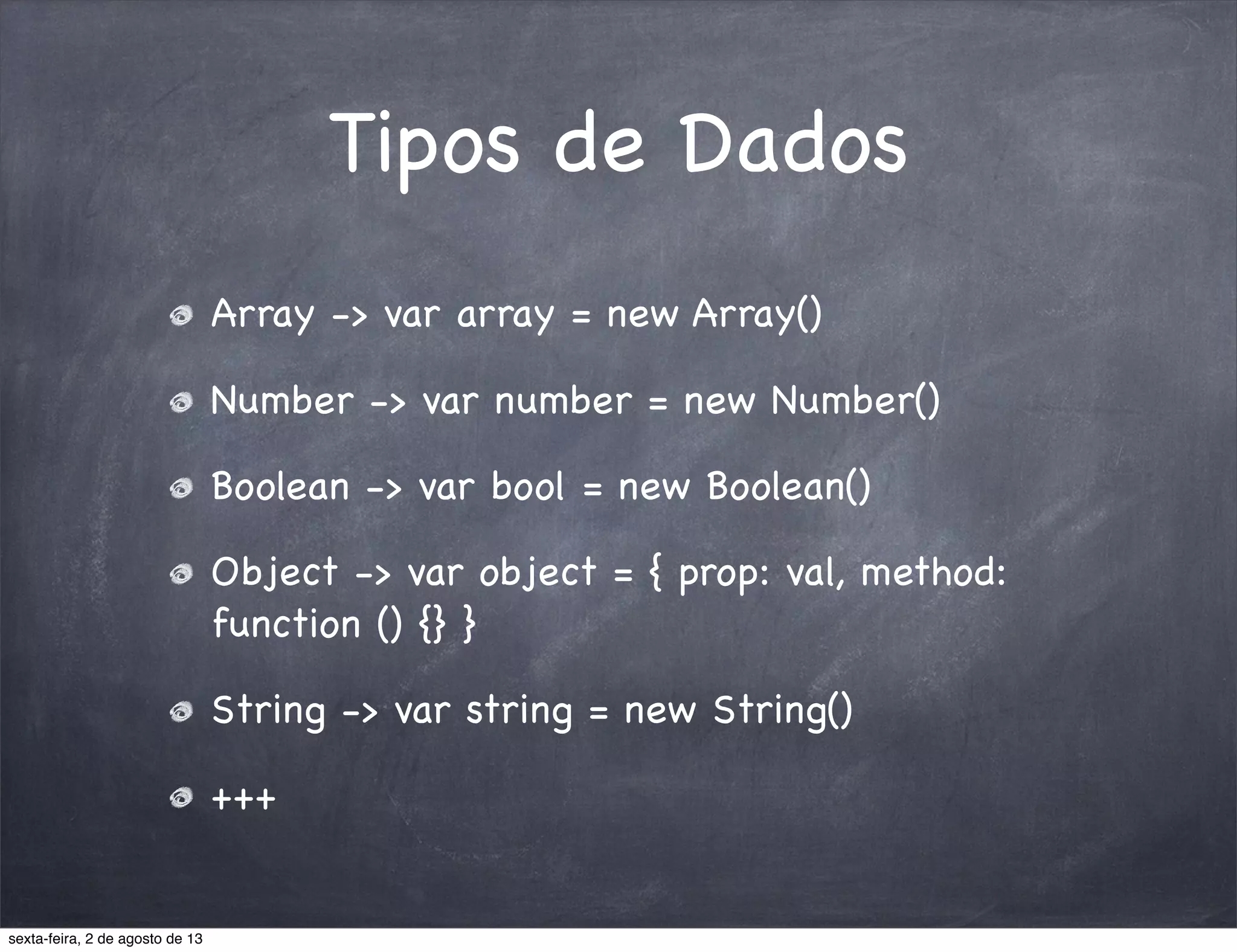 Tipos de Dados

Array -> var array = new Array()

Number -> var number = new Number()

Boolean -> var bool = new Boolean()

Object -> var object = { prop: val, method: function () {} }

String -> var string = new String()

+++

sexta-feira, 2 de agosto de 13